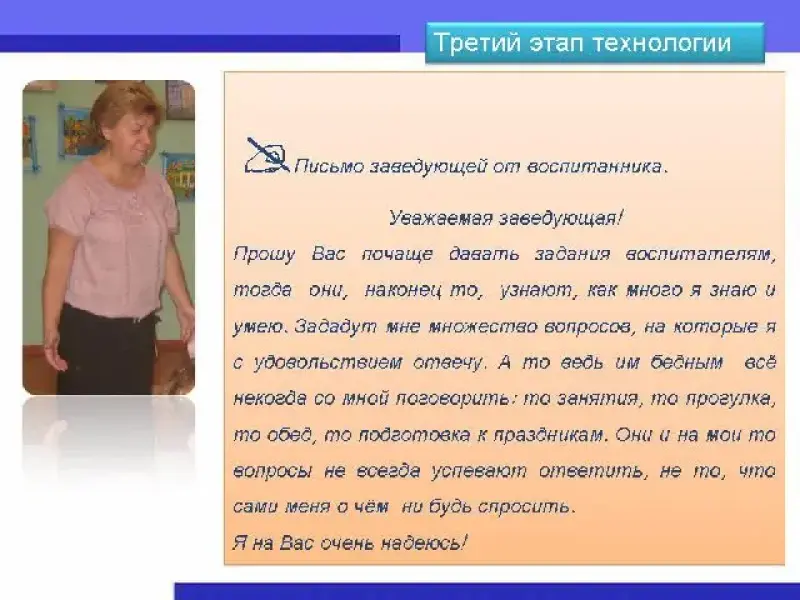 Третий этап технологии

Письмо заведующей от воспитанника.

Уважаемая заведующая!

Прошу Вас почаще давать задания воспитателям, тогда они, наконец то, узнают, как много я знаю и умею. Зададут мне множество вопросов, на которые я с удовольствием отвечу. А то ведь им бедным всё некогда со мной поговорить: то занятия, то прогулка, то обед, то подготовка к праздникам. Они и на мои то вопросы не всегда успевают ответить, не то, что сами меня о чём ни будь спросить.

Я на Вас очень надеюсь!